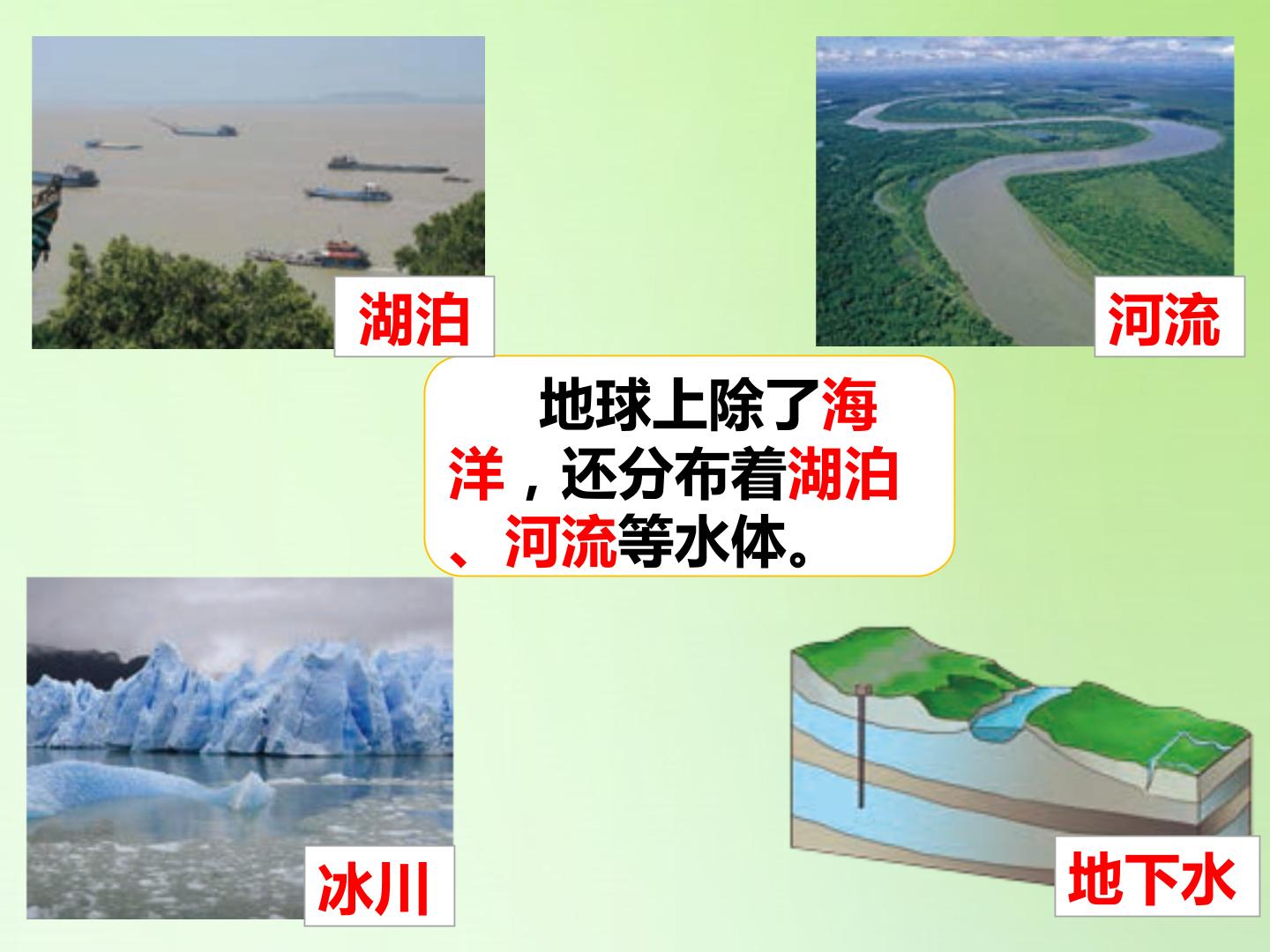 湖泊

河流

地球上除了海洋，还分布着湖泊、河流等水体。

冰川

地下水